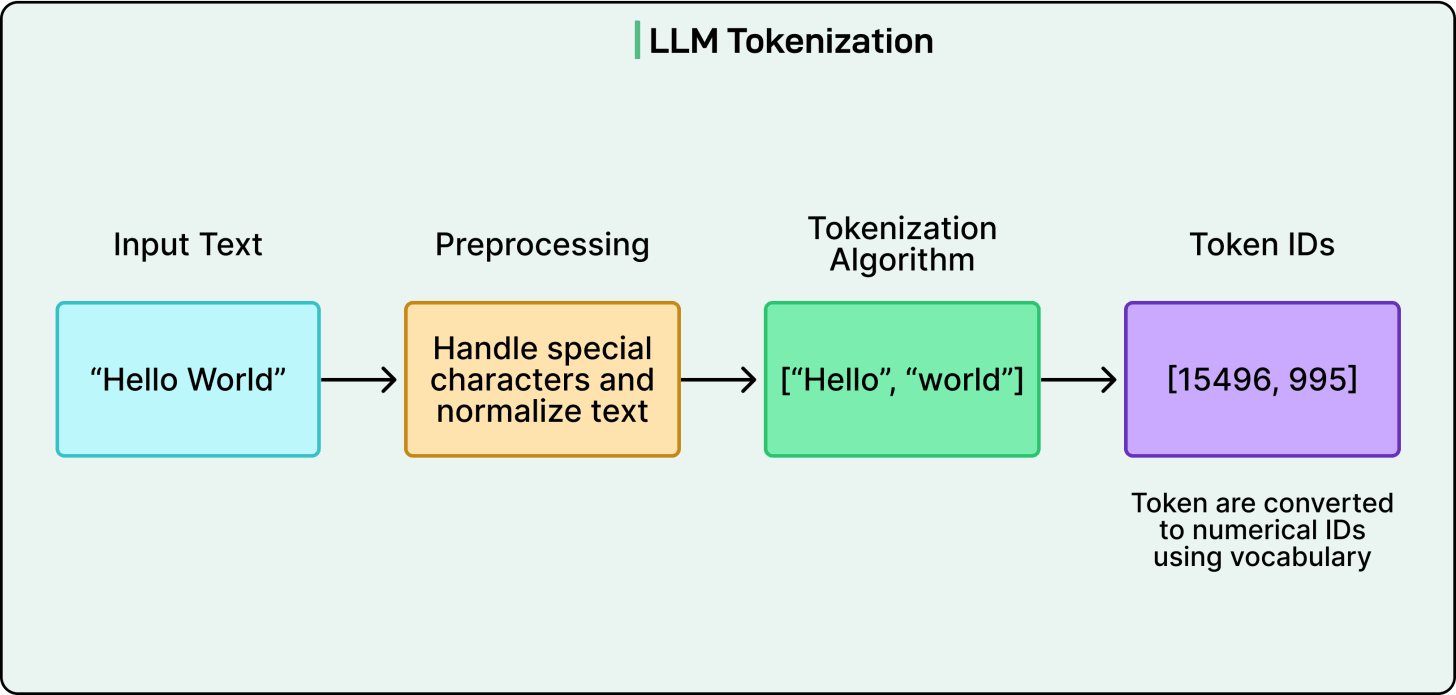 LLM Tokenization

Input Text

“Hello World”

Preprocessing

Handle special characters and normalize text

Tokenization Algorithm

[“Hello”, “world”]

Token IDs

[15496, 995]

Token are converted to numerical IDs using vocabulary